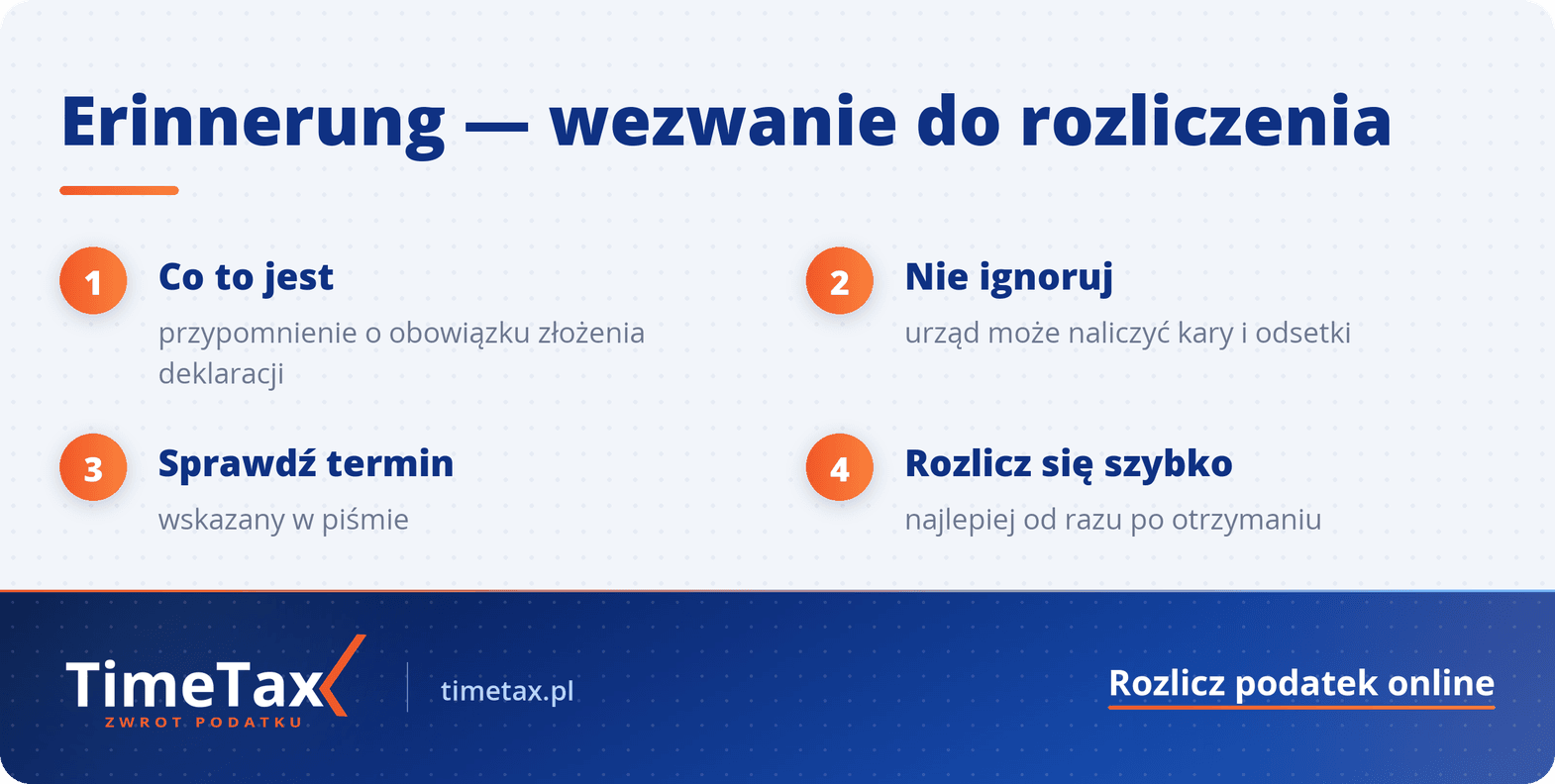 Erinnerung — wezwanie do rozliczenia

1 Co to jest
przypomnienie o obowiązku złożenia deklaracji

2 Nie ignoruj
urząd może naliczyć kary i odsetki

3 Sprawdź termin
wskazany w piśmie

4 Rozlicz się szybko
najlepiej od razu po otrzymaniu

TimeTax
ZWROT PODATKU

timetax.pl

Rozlicz podatek online